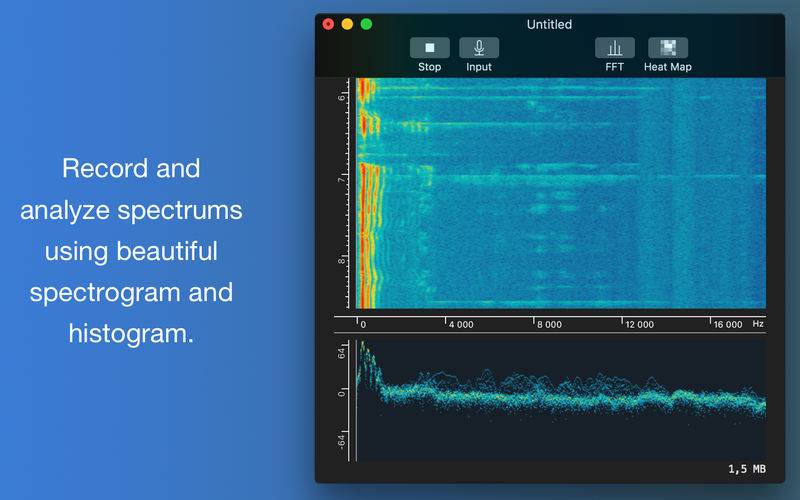 Record and analyze spectrums using beautiful spectrogram and histogram.

Untitled

Stop
Input
FFT
Heat Map

6
7
8

0
4 000
8 000
12 000
16 000
Hz

64
0
-64

1,5 MB